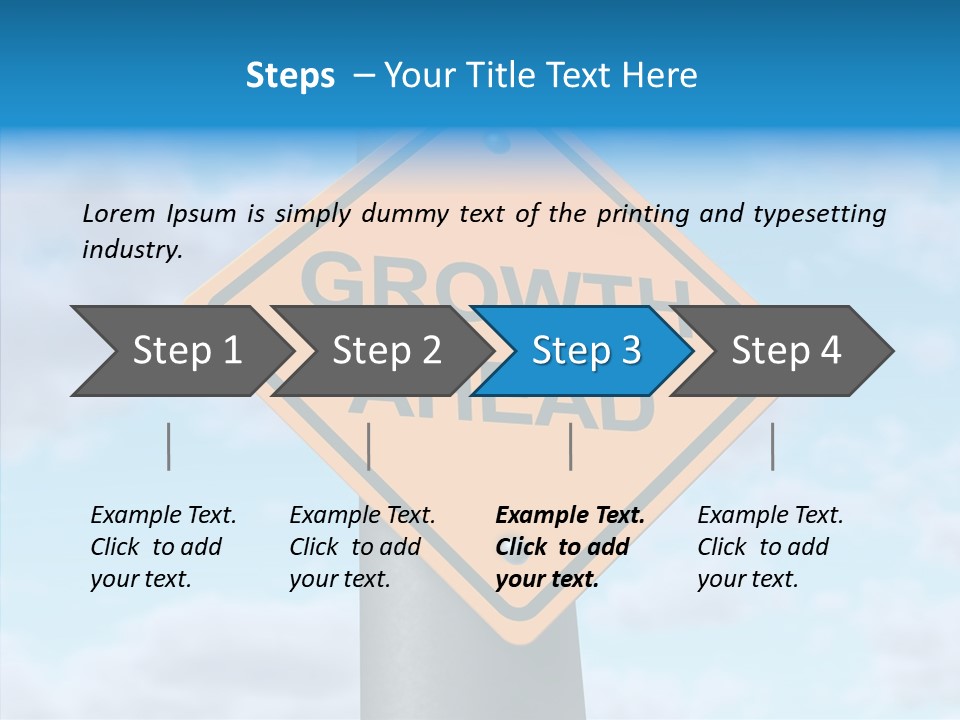 Steps – Your Title Text Here

Lorem Ipsum is simply dummy text of the printing and typesetting industry.

GROWTH AHEAD

Step 1

Step 2

Step 3

Step 4

Example Text. Click to add your text.

Example Text. Click to add your text.

Example Text. Click to add your text.

Example Text. Click to add your text.